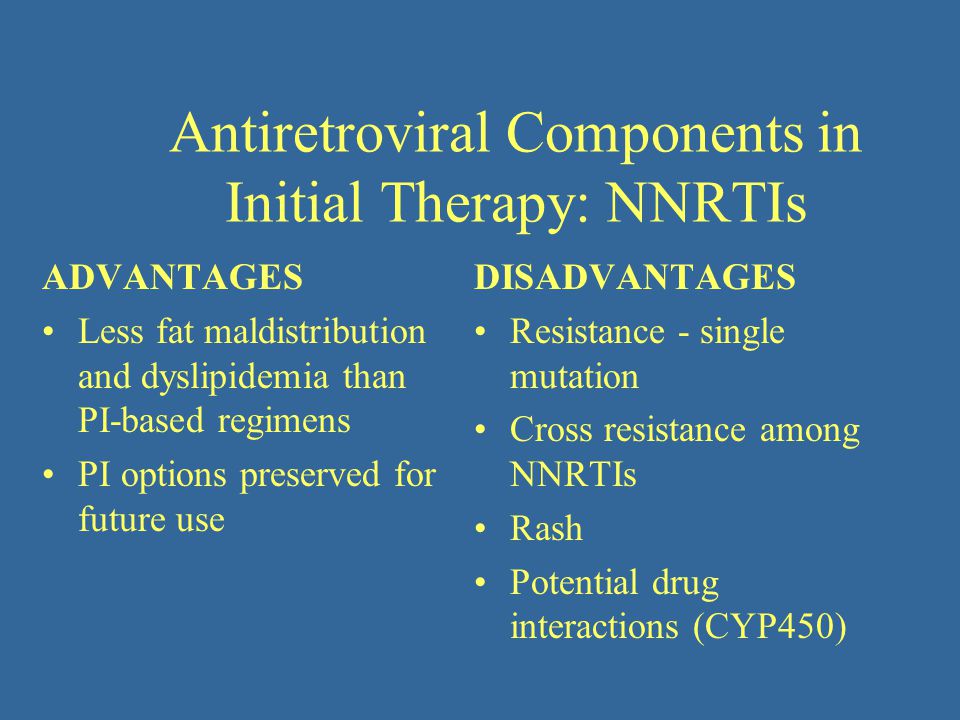 Antiretroviral Components in Initial Therapy: NNRTIs

ADVANTAGES

• Less fat maldistribution and dyslipidemia than PI-based regimens

• PI options preserved for future use

DISADVANTAGES

• Resistance - single mutation

• Cross resistance among NNRTIs

• Rash

• Potential drug interactions (CYP450)